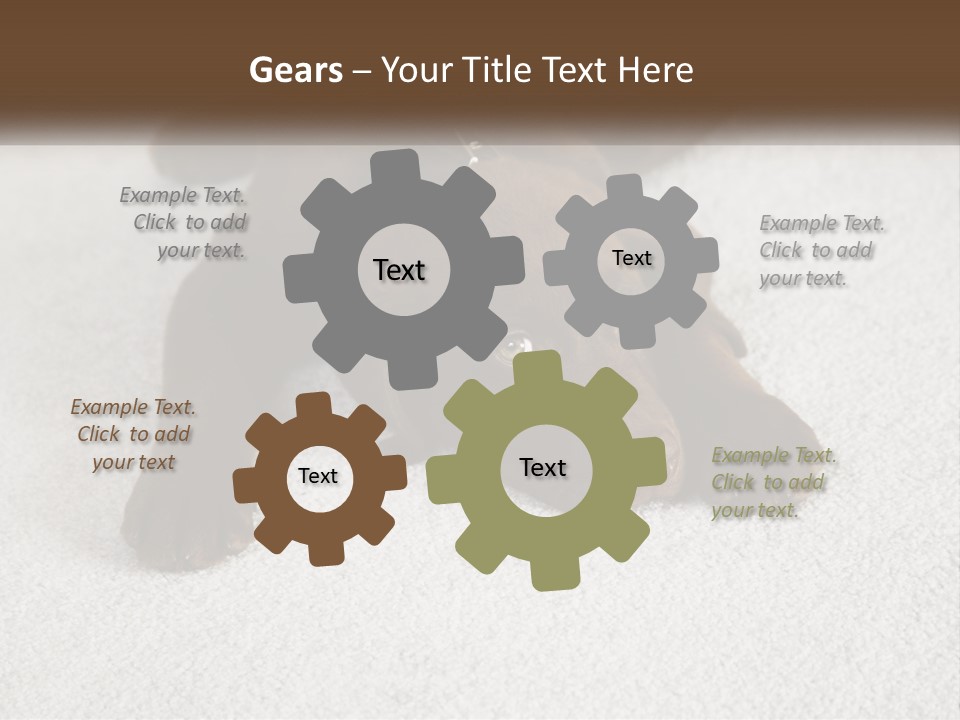 Gears – Your Title Text Here

Example Text. Click to add your text.

Text

Text

Example Text. Click to add your text.

Example Text. Click to add your text

Text

Text

Example Text. Click to add your text.